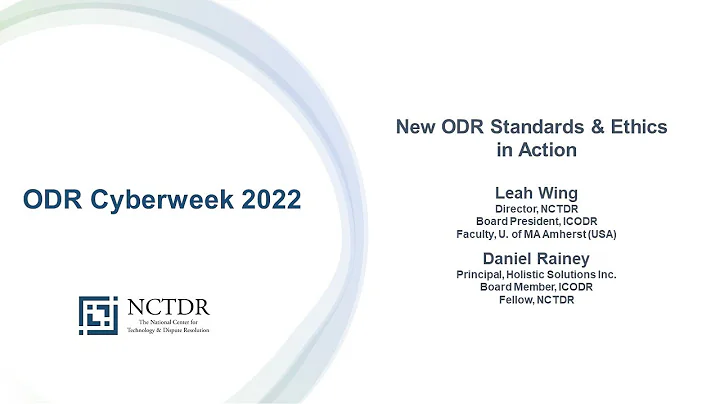 ODR Cyberweek 2022

NCTDR
The National Center for Technology & Dispute Resolution

New ODR Standards & Ethics in Action

Leah Wing
Director, NCTDR
Board President, ICODR
Faculty, U. of MA Amherst (USA)

Daniel Rainey
Principal, Holistic Solutions Inc.
Board Member, ICODR
Fellow, NCTDR